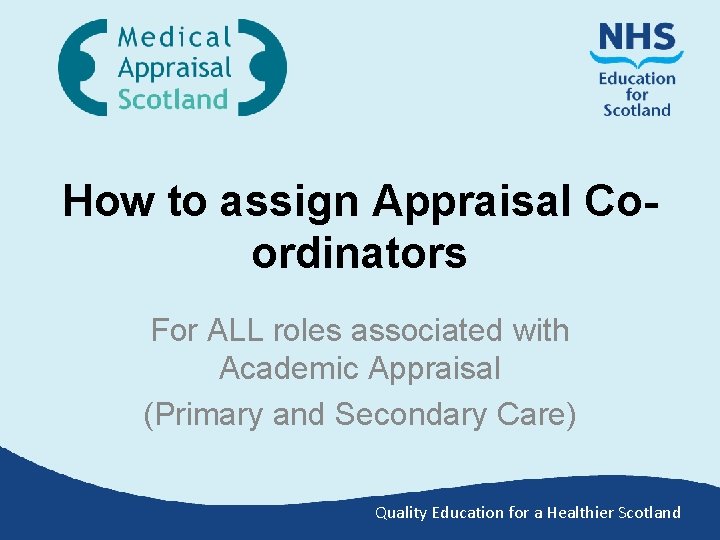 Medical Appraisal Scotland

NHS Education for Scotland

How to assign Appraisal Co-ordinators

For ALL roles associated with Academic Appraisal

(Primary and Secondary Care)

Quality Education for a Healthier Scotland